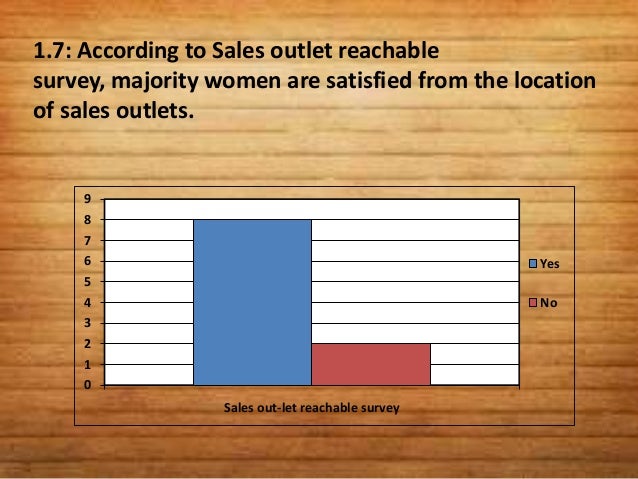 1.7: According to Sales outlet reachable survey, majority women are satisfied from the location of sales outlets.

9
8
7
6
5
4
3
2
1
0

Yes
No

Sales out-let reachable survey